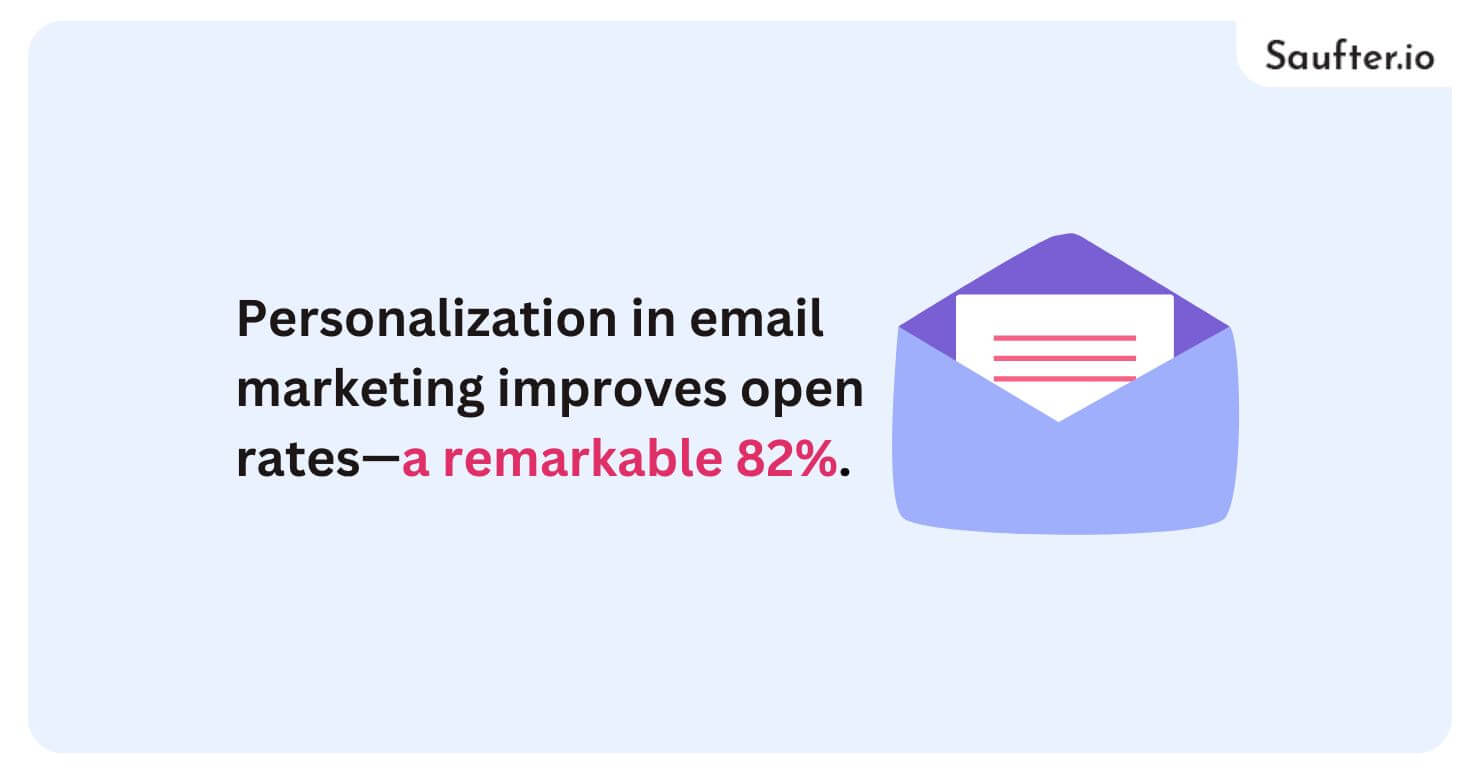 Saufter.io

Personalization in email marketing improves open rates—a remarkable 82%.